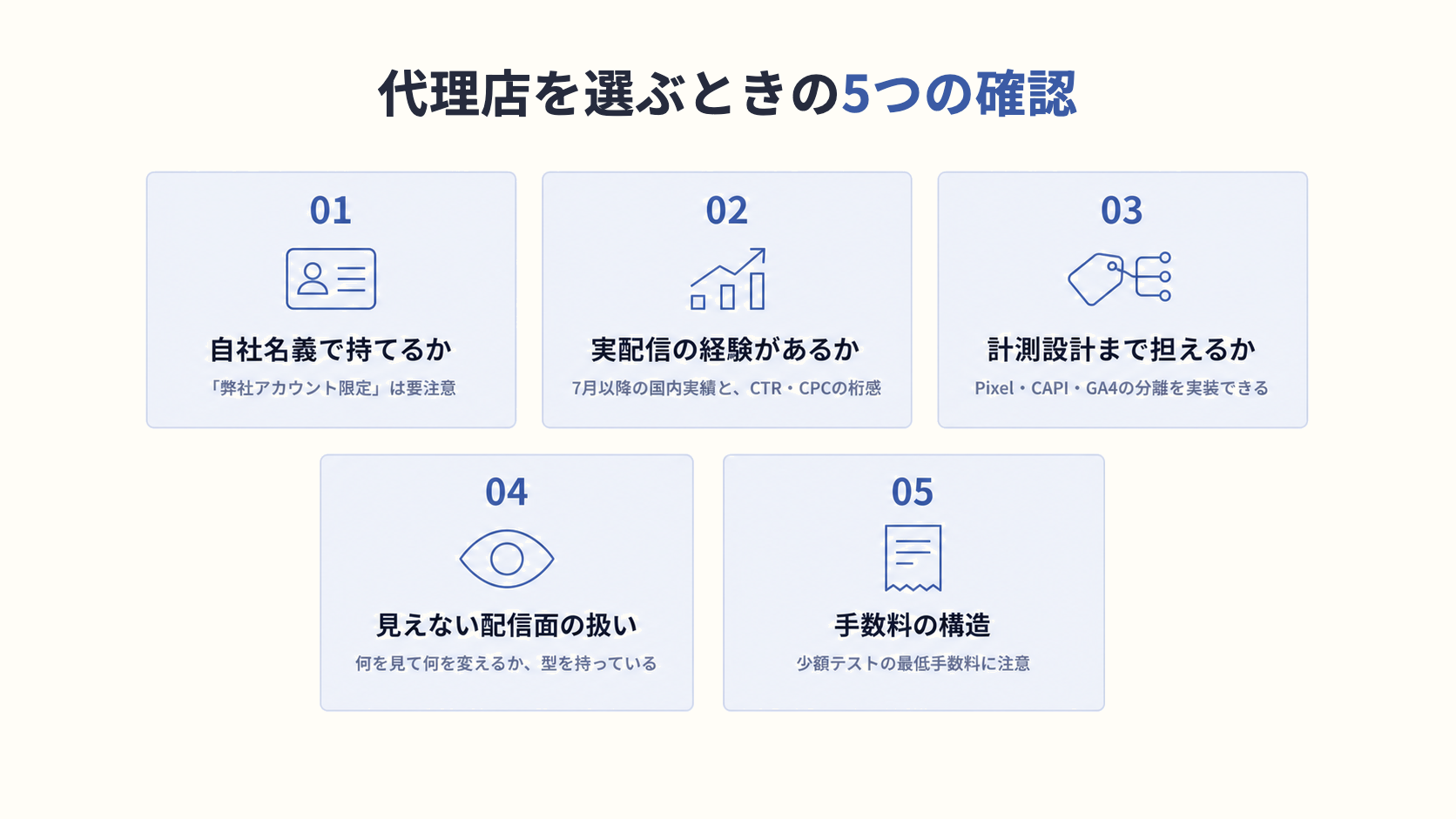 代理店を選ぶときの5つの確認

01
自社名義で持てるか
「弊社アカウント限定」は要注意

02
実配信の経験があるか
7月以降の国内実績と、CTR・CPCの桁感

03
計測設計まで担えるか
Pixel・CAPI・GA4の分離を実装できる

04
見えない配信面の扱い
何を見て何を変えるか、型を持っている

05
手数料の構造
少額テストの最低手数料に注意